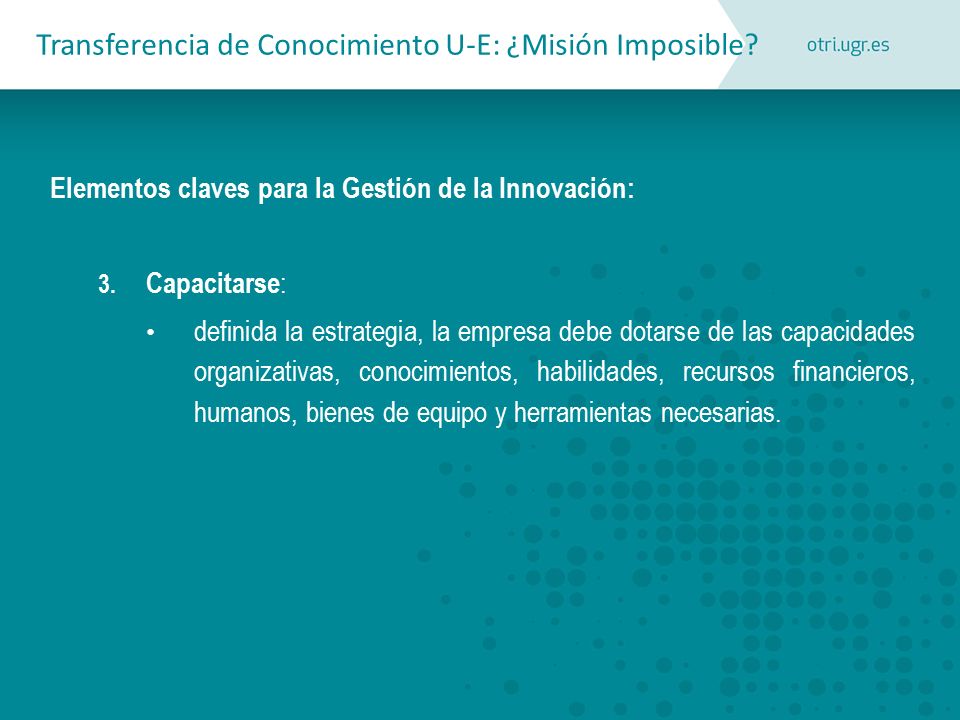 Transferencia de Conocimiento U-E: ¿Misión Imposible?

otri.ugr.es

Elementos claves para la Gestión de la Innovación:

3. Capacitarse:

• definida la estrategia, la empresa debe dotarse de las capacidades organizativas, conocimientos, habilidades, recursos financieros, humanos, bienes de equipo y herramientas necesarias.